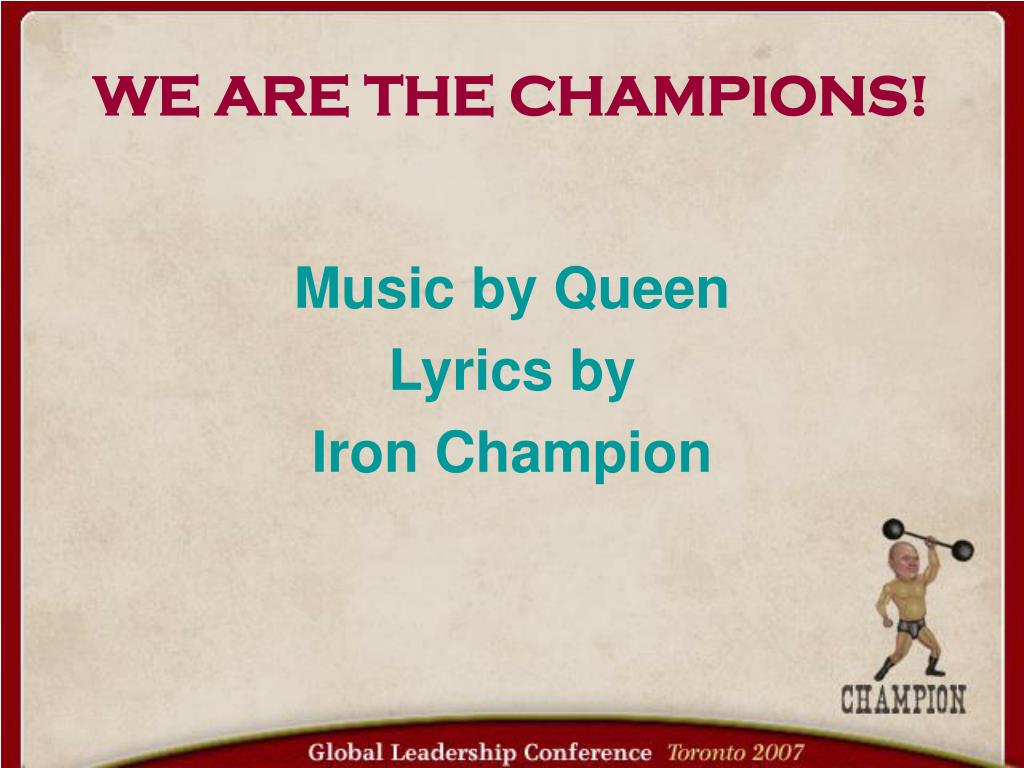 WE ARE THE CHAMPIONS!

Music by Queen
Lyrics by
Iron Champion

CHAMPION

Global Leadership Conference Toronto 2007